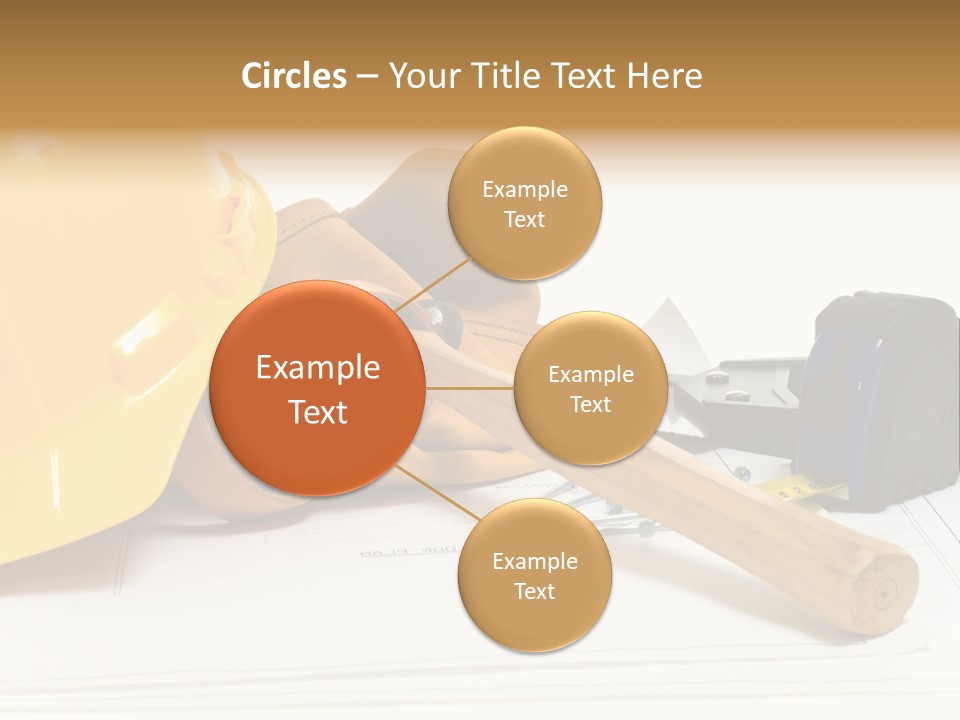 Circles – Your Title Text Here

Example Text

Example Text

Example Text

Example Text